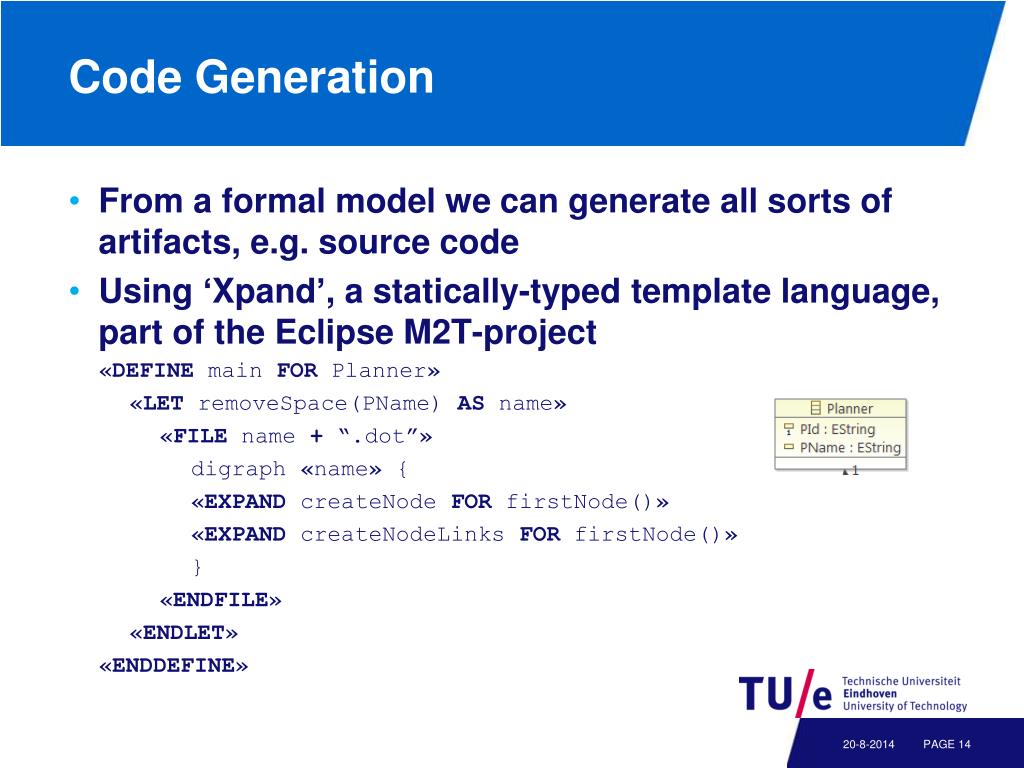 Code Generation

• From a formal model we can generate all sorts of artifacts, e.g. source code
• Using ‘Xpand’, a statically-typed template language, part of the Eclipse M2T-project

«DEFINE main FOR Planner»
«LET removeSpace(PName) AS name»
«FILE name + “.dot”»
digraph «name» {
«EXPAND createNode FOR firstNode()»
«EXPAND createNodeLinks FOR firstNode()»
}
«ENDFILE»
«ENDLET»
«ENDDEFINE»

Planner
PId : EString
PName : EString
1

TU/e Technische Universiteit Eindhoven University of Technology

20-8-2014 PAGE 14